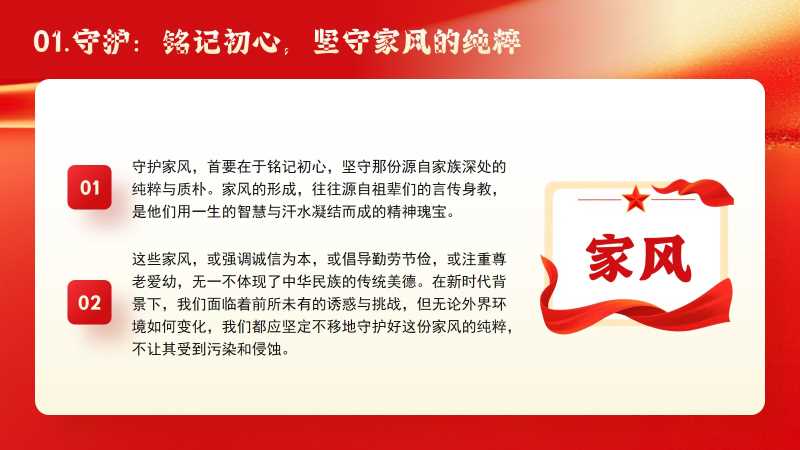 01.守护：铭记初心，坚守家风的纯粹

01

守护家风，首要在于铭记初心，坚守那份源自家族深处的纯粹与质朴。家风的形成，往往源自祖辈们的言传身教，是他们用一生的智慧与汗水凝结而成的精神瑰宝。

02

这些家风，或强调诚信为本，或倡导勤劳节俭，或注重尊老爱幼，无一不体现了中华民族的传统美德。在新时代背景下，我们面临着前所未有的诱惑与挑战，但无论外界环境如何变化，我们都应坚定不移地守护好这份家风的纯粹，不让其受到污染和侵蚀。

家风